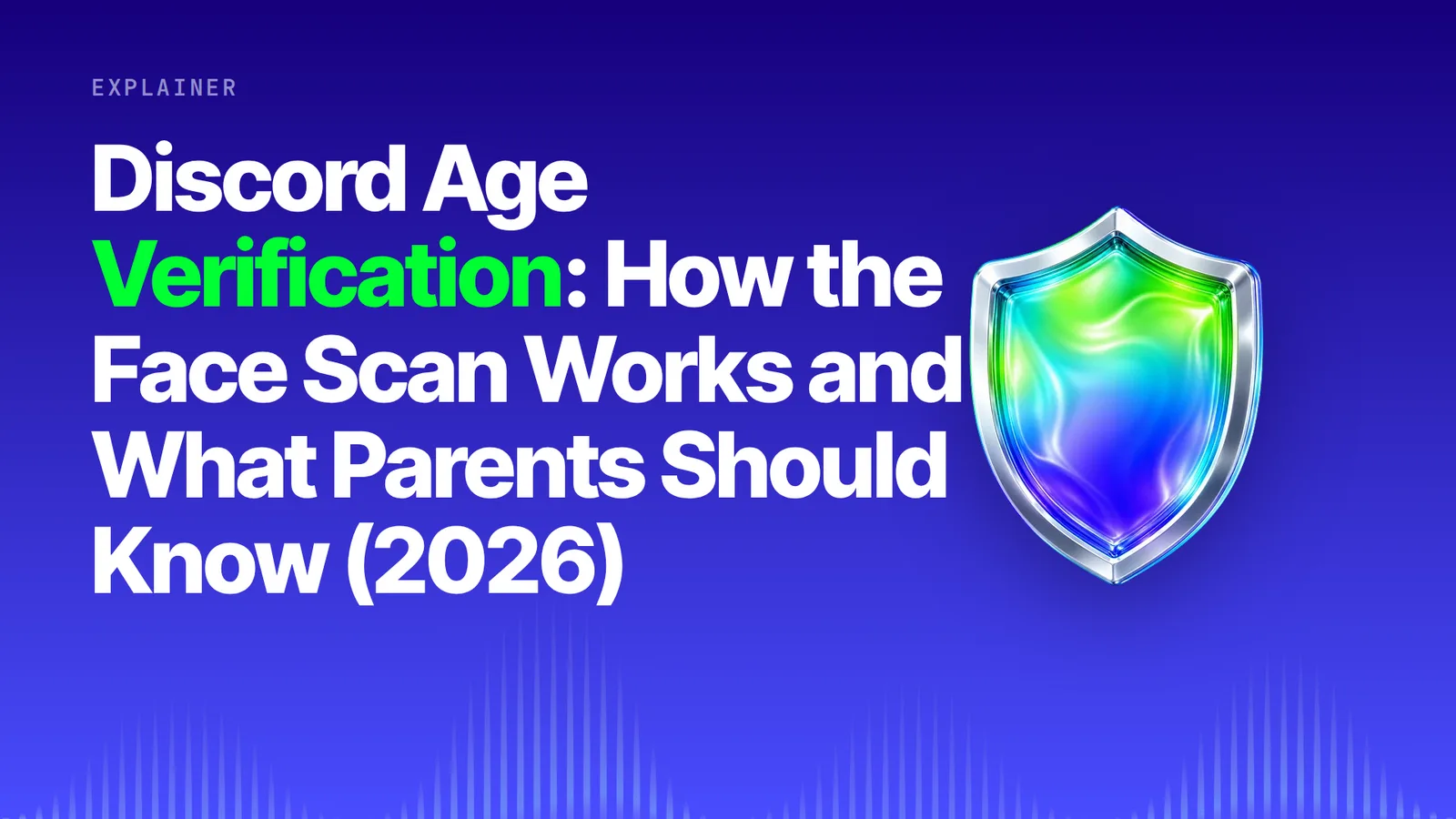 EXPLAINER

Discord Age Verification: How the Face Scan Works and What Parents Should Know (2026)